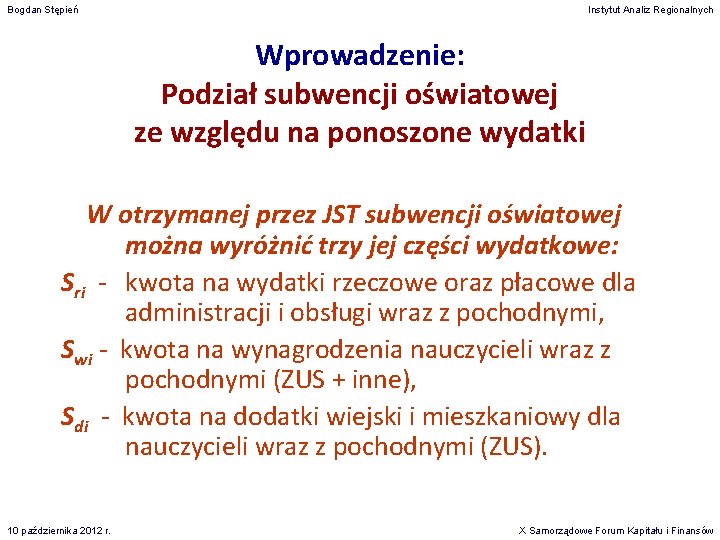 Bogdan Stępień

Instytut Analiz Regionalnych

Wprowadzenie:
Podział subwencji oświatowej
ze względu na ponoszone wydatki

W otrzymanej przez JST subwencji oświatowej można wyróżnić trzy jej części wydatkowe:

$S_{ri}$ - kwota na wydatki rzeczowe oraz płacowe dla administracji i obsługi wraz z pochodnymi,

$S_{wi}$ - kwota na wynagrodzenia nauczycieli wraz z pochodnymi (ZUS + inne),

$S_{di}$ - kwota na dodatki wiejski i mieszkaniowy dla nauczycieli wraz z pochodnymi (ZUS).

10 października 2012 r.

X Samorządowe Forum Kapitału i Finansów